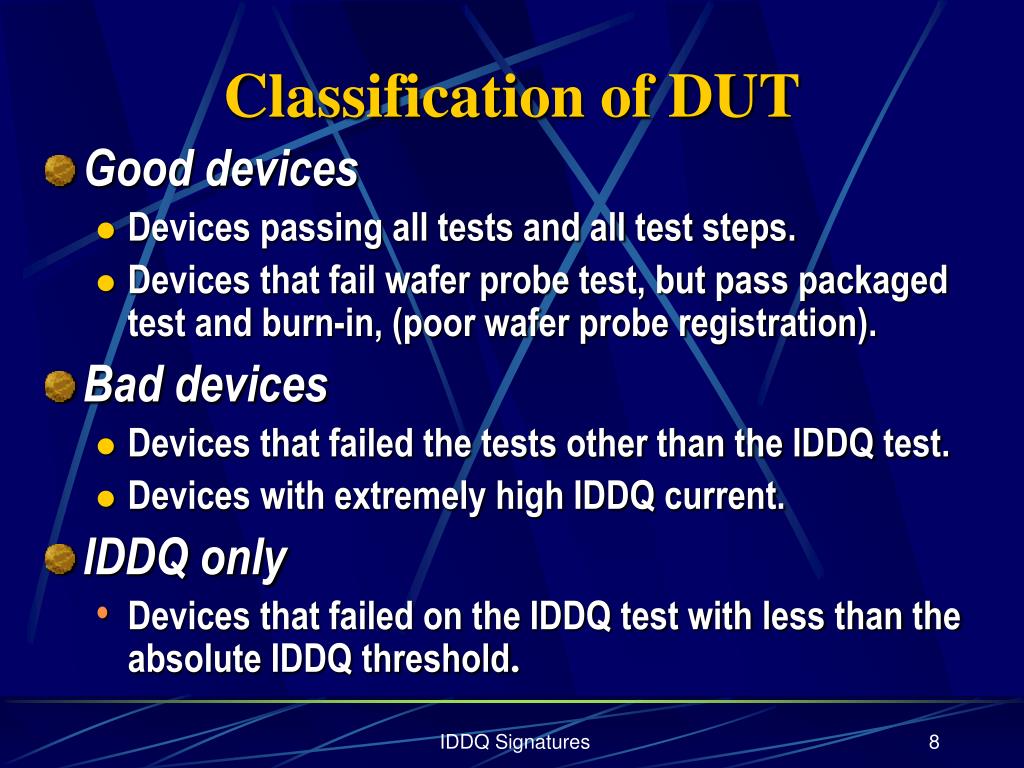 Classification of DUT

Good devices

- Devices passing all tests and all test steps.
- Devices that fail wafer probe test, but pass packaged test and burn-in, (poor wafer probe registration).

Bad devices

- Devices that failed the tests other than the IDDQ test.
- Devices with extremely high IDDQ current.

IDDQ only

- Devices that failed on the IDDQ test with less than the absolute IDDQ threshold.

IDDQ Signatures

8